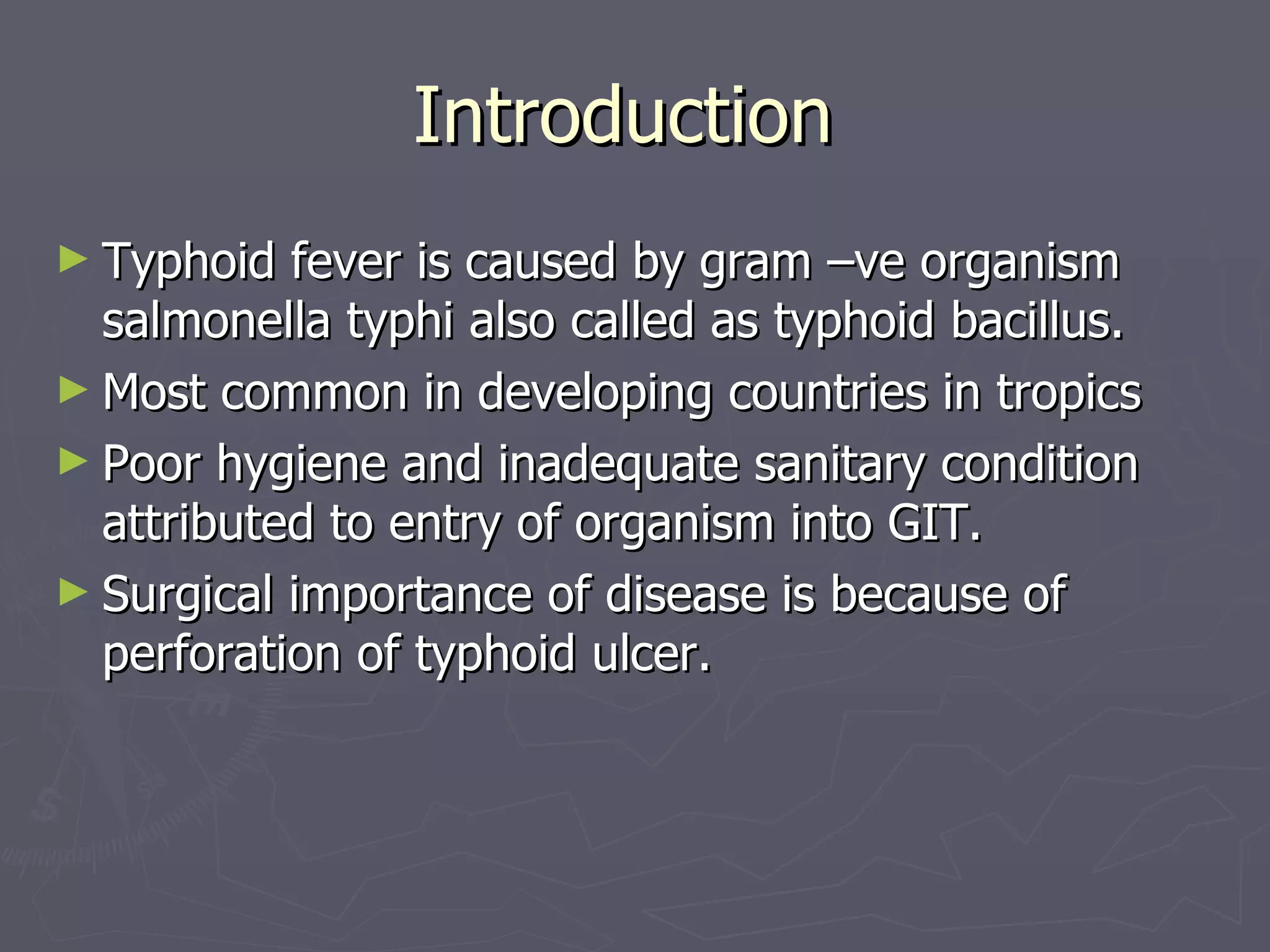 Introduction

► Typhoid fever is caused by gram –ve organism salmonella typhi also called as typhoid bacillus.

► Most common in developing countries in tropics

► Poor hygiene and inadequate sanitary condition attributed to entry of organism into GIT.

► Surgical importance of disease is because of perforation of typhoid ulcer.